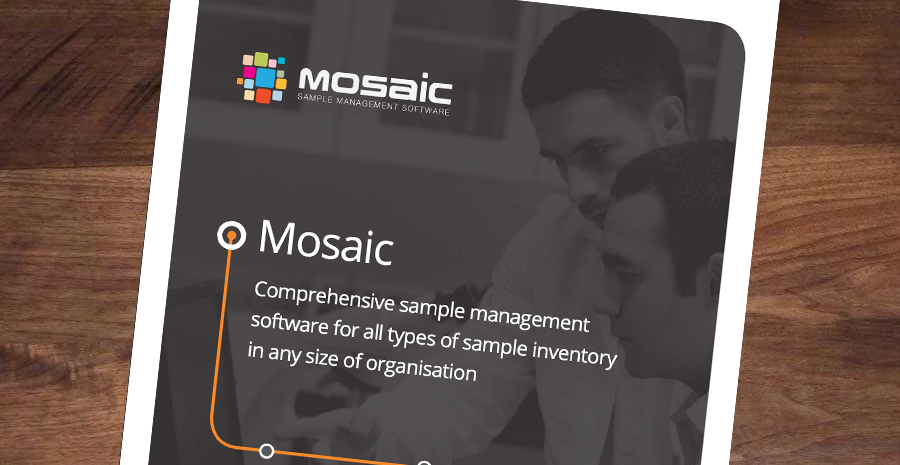 MOSAIC
SAMPLE MANAGEMENT SOFTWARE

Mosaic

Comprehensive sample management software for all types of sample inventory in any size of organisation